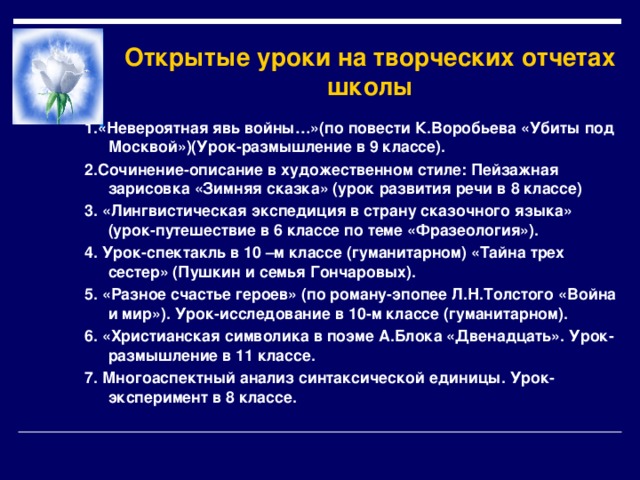 Открытые уроки на творческих отчетах школы

1.«Невероятная явь войны…»(по повести К.Воробьева «Убиты под Москвой»)(Урок-размышление в 9 классе).

2.Сочинение-описание в художественном стиле: Пейзажная зарисовка «Зимняя сказка» (урок развития речи в 8 классе)

3. «Лингвистическая экспедиция в страну сказочного языка» (урок-путешествие в 6 классе по теме «Фразеология»).

4. Урок-спектакль в 10 –м классе (гуманитарном) «Тайна трех сестер» (Пушкин и семья Гончаровых).

5. «Разное счастье героев» (по роману-эпопее Л.Н.Толстого «Война и мир»). Урок-исследование в 10-м классе (гуманитарном).

6. «Христианская символика в поэме А.Блока «Двенадцать». Урок-размышление в 11 классе.

7. Многоаспектный анализ синтаксической единицы. Урок-эксперимент в 8 классе.